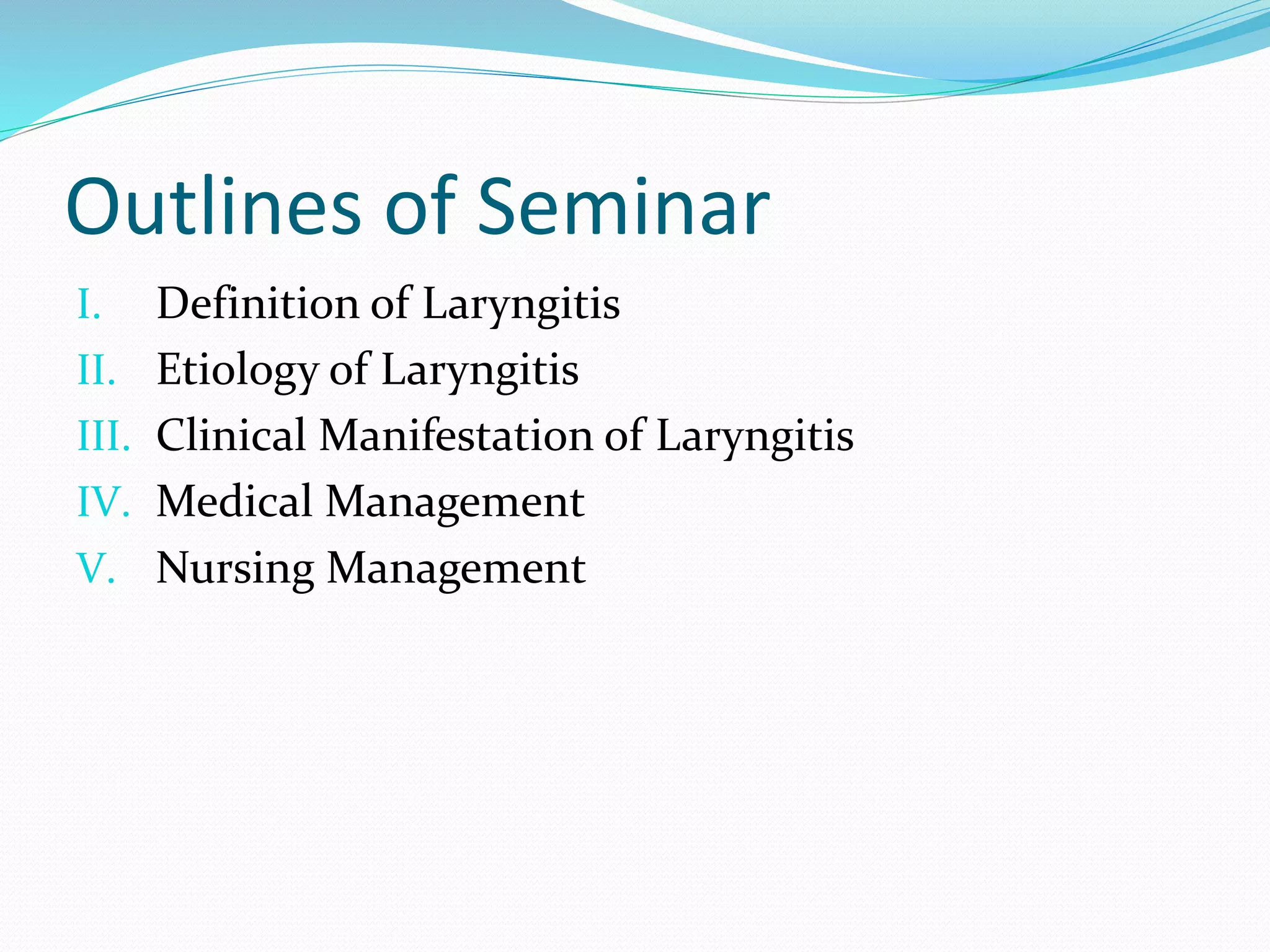 Outlines of Seminar

I. Definition of Laryngitis
II. Etiology of Laryngitis
III. Clinical Manifestation of Laryngitis
IV. Medical Management
V. Nursing Management